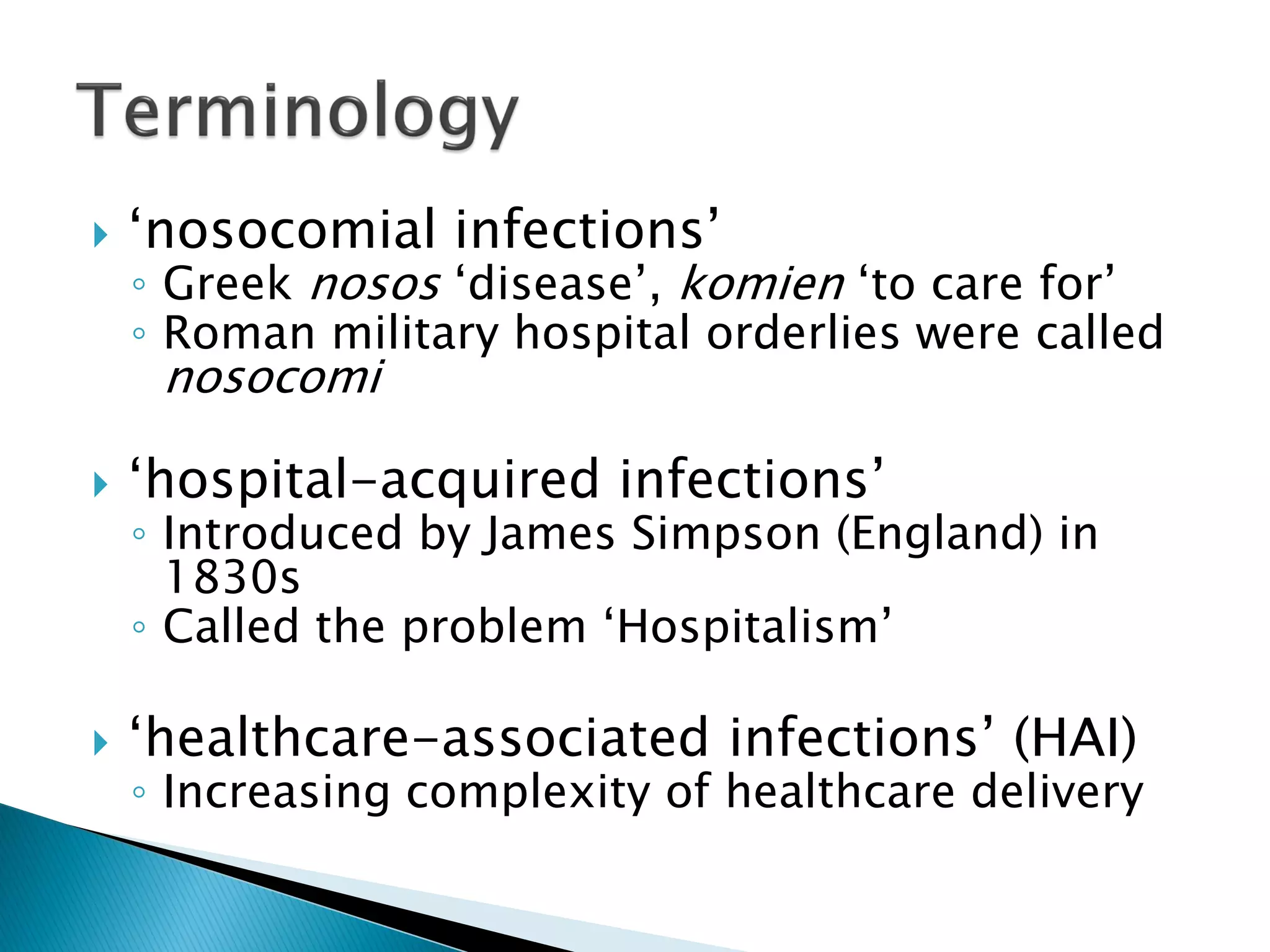 Terminology

‘nosocomial infections’
Greek nosos ‘disease’, komien ‘to care for’
Roman military hospital orderlies were called nosocomi

‘hospital-acquired infections’
Introduced by James Simpson (England) in 1830s
Called the problem ‘Hospitalism’

‘healthcare-associated infections’ (HAI)
Increasing complexity of healthcare delivery